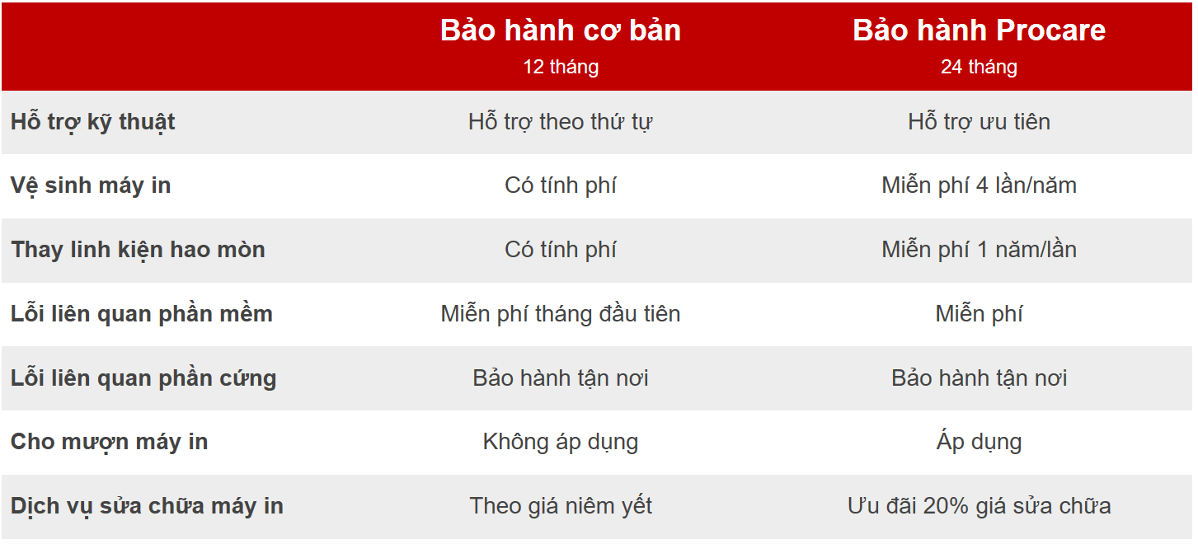 | | Bảo hành cơ bản 12 tháng | Bảo hành Procare 24 tháng |
|---|---|---|
| Hỗ trợ kỹ thuật | Hỗ trợ theo thứ tự | Hỗ trợ ưu tiên |
| Vệ sinh máy in | Có tính phí | Miễn phí 4 lần/năm |
| Thay linh kiện hao mòn | Có tính phí | Miễn phí 1 năm/lần |
| Lỗi liên quan phần mềm | Miễn phí tháng đầu tiên | Miễn phí |
| Lỗi liên quan phần cứng | Bảo hành tận nơi | Bảo hành tận nơi |
| Cho mượn máy in | Không áp dụng | Áp dụng |
| Dịch vụ sửa chữa máy in | Theo giá niêm yết | Ưu đãi 20% giá sửa chữa |